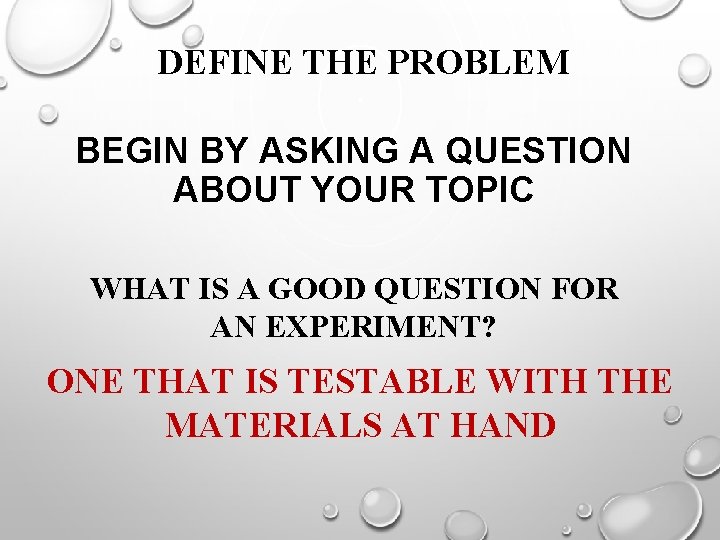 DEFINE THE PROBLEM

BEGIN BY ASKING A QUESTION ABOUT YOUR TOPIC

WHAT IS A GOOD QUESTION FOR AN EXPERIMENT?

ONE THAT IS TESTABLE WITH THE MATERIALS AT HAND